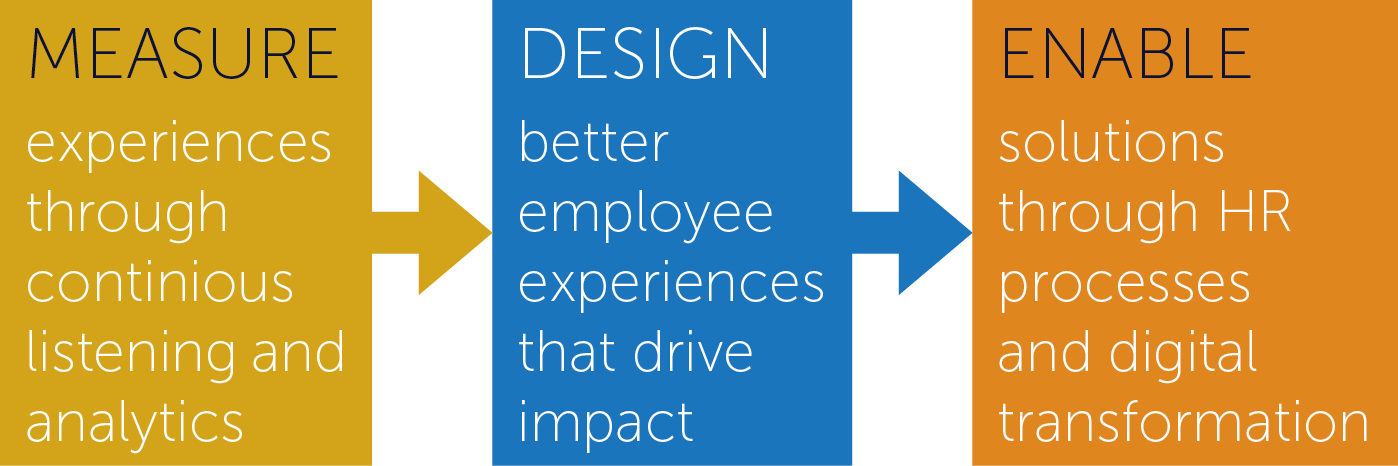 MEASURE
experiences through continious listening and analytics

DESIGN
better employee experiences that drive impact

ENABLE
solutions through HR processes and digital transformation